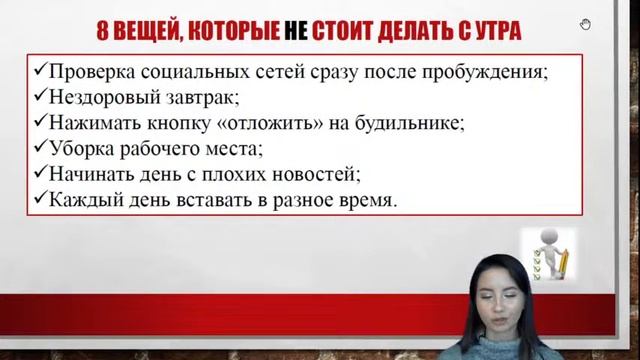 8 ВЕЩЕЙ, КОТОРЫЕ НЕ СТОИТ ДЕЛАТЬ С УТРА

✓Проверка социальных сетей сразу после пробуждения;
✓Нездоровый завтрак;
✓Нажимать кнопку «отложить» на будильнике;
✓Уборка рабочего места;
✓Начинать день с плохих новостей;
✓Каждый день вставать в разное время.